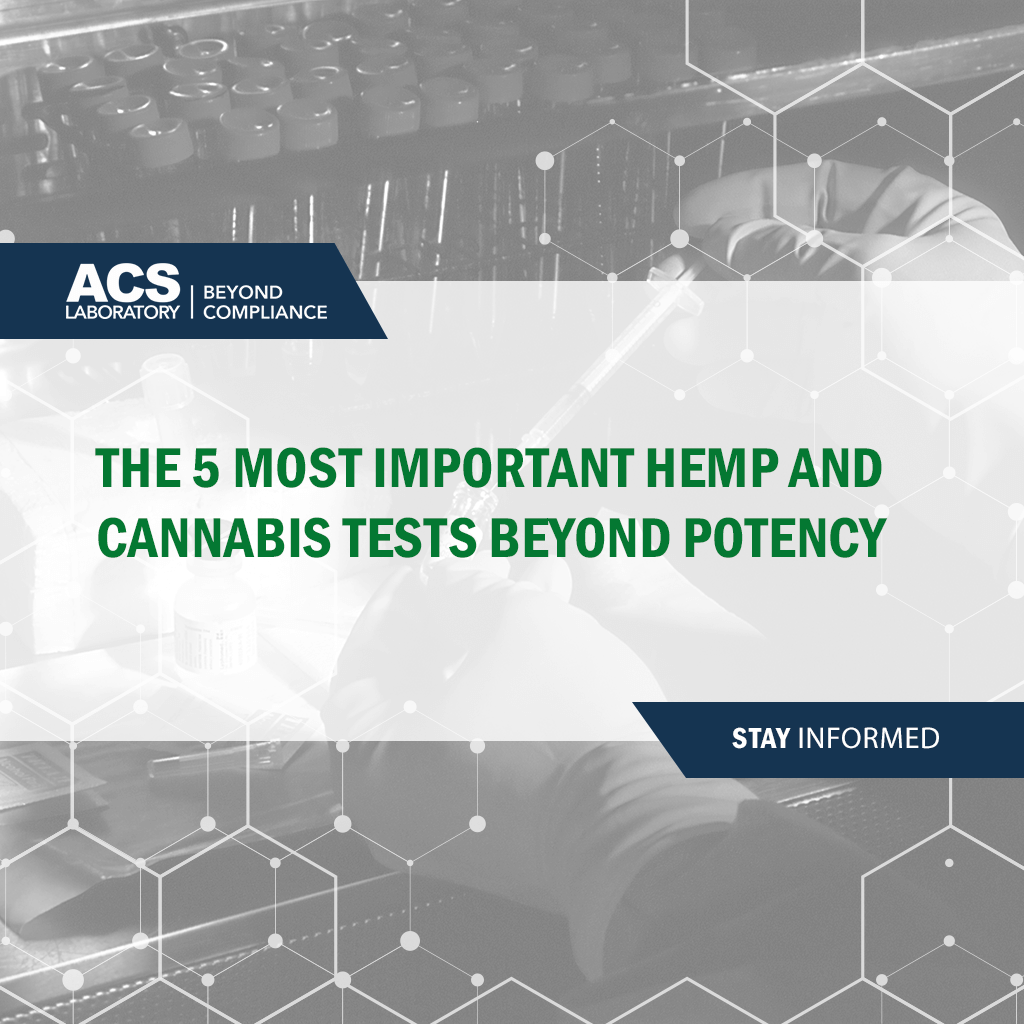 ACS LABORATORY | BEYOND COMPLIANCE

THE 5 MOST IMPORTANT HEMP AND CANNABIS TESTS BEYOND POTENCY

STAY INFORMED